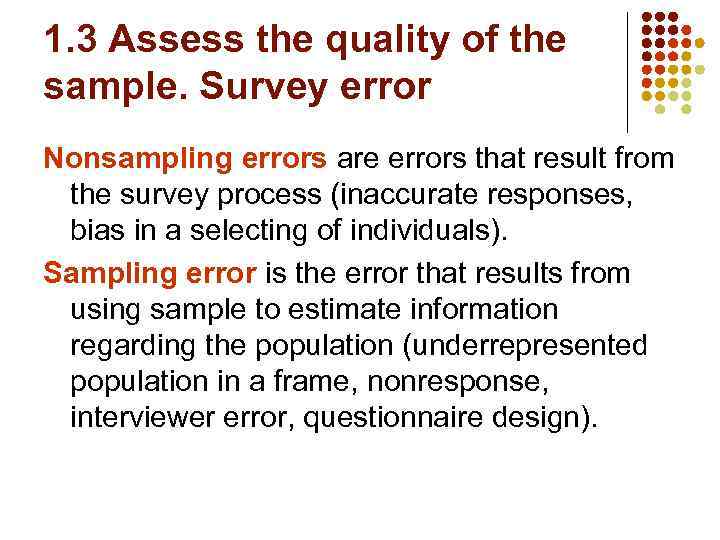 1.3 Assess the quality of the sample. Survey error

Nonsampling errors are errors that result from the survey process (inaccurate responses, bias in a selecting of individuals).

Sampling error is the error that results from using sample to estimate information regarding the population (underrepresented population in a frame, nonresponse, interviewer error, questionnaire design).